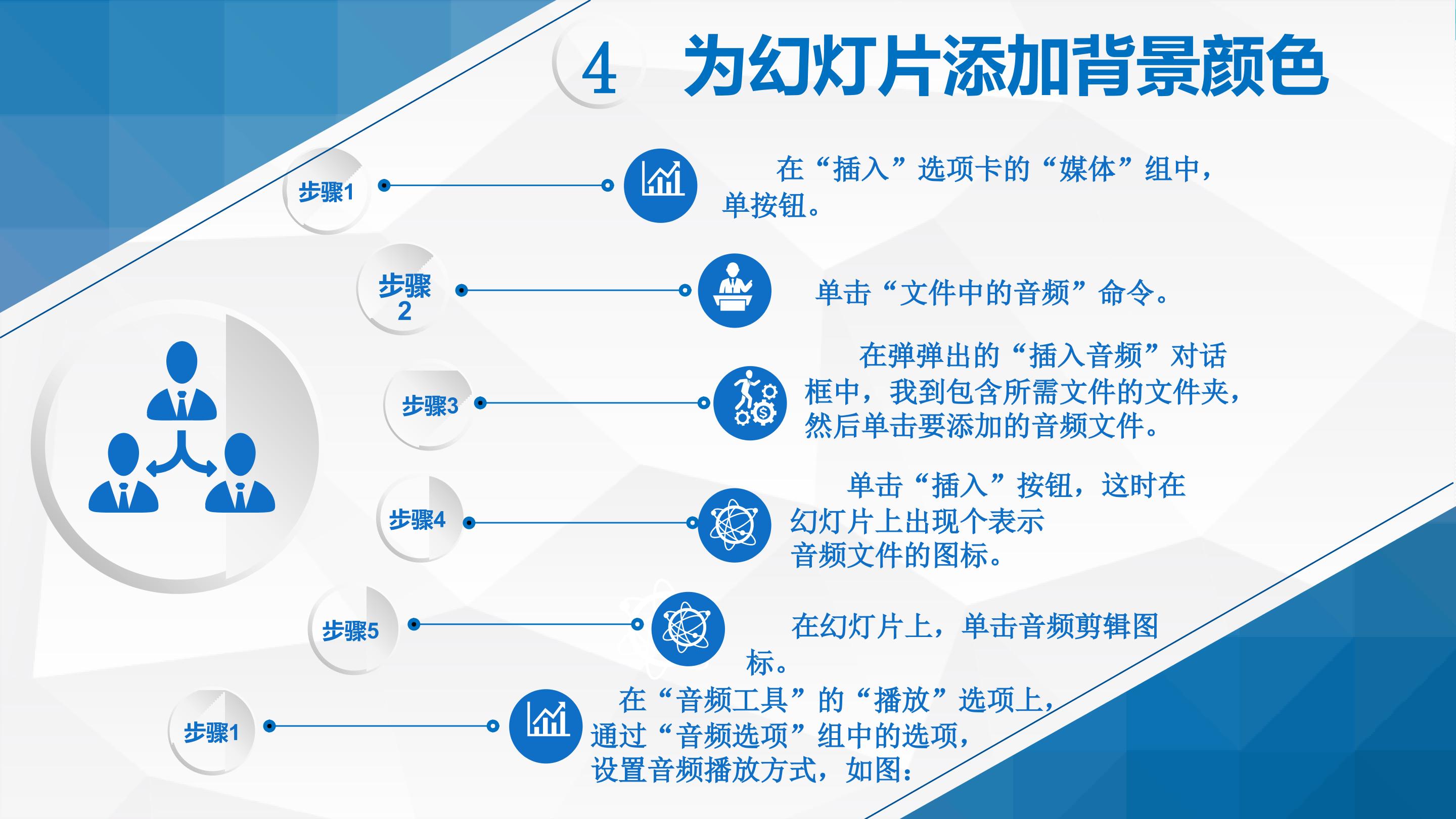 4 为幻灯片添加背景颜色

步骤1

在“插入”选项卡的“媒体”组中，单按钮。

步骤2

单击“文件中的音频”命令。

步骤3

在弹弹出的“插入音频”对话框中，我到包含所需文件的文件夹，然后单击要添加的音频文件。

步骤4

单击“插入”按钮，这时在幻灯片上出现个表示音频文件的图标。

步骤5

在幻灯片上，单击音频剪辑图标。

步骤1

在“音频工具”的“播放”选项上，通过“音频选项”组中的选项，设置音频播放方式，如图：